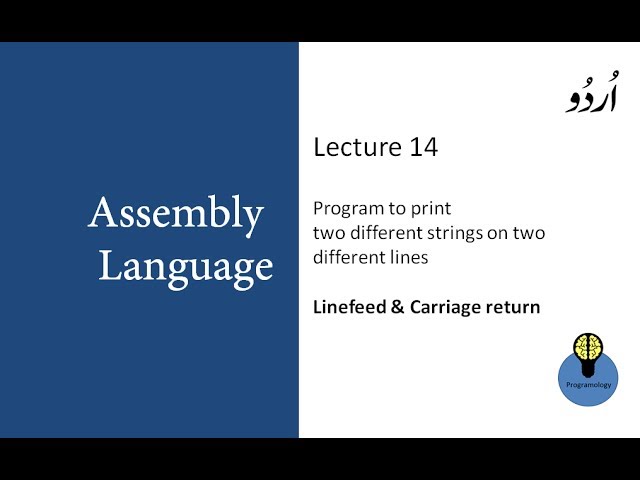 Assembly Language

اُردُو

Lecture 14

Program to print two different strings on two different lines

Linefeed & Carriage return

Programology